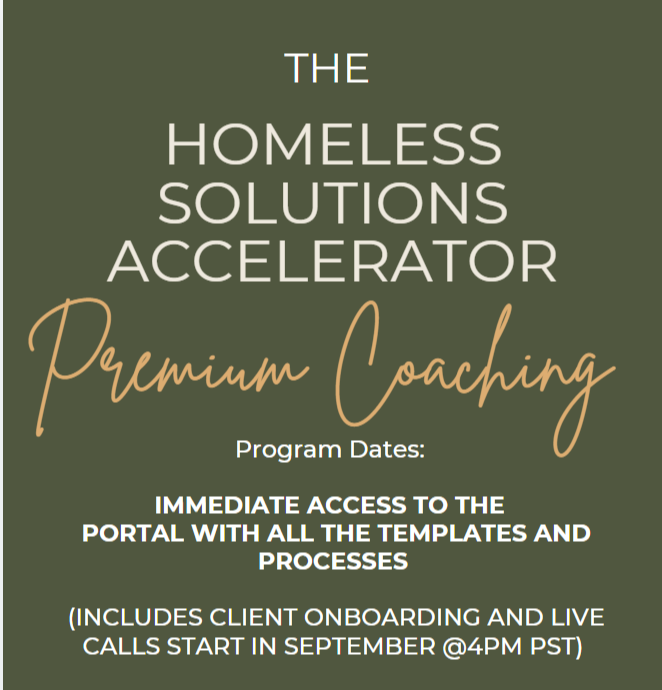 THE

HOMELESS SOLUTIONS ACCELERATOR

Premium Coaching

Program Dates:

IMMEDIATE ACCESS TO THE PORTAL WITH ALL THE TEMPLATES AND PROCESSES

(INCLUDES CLIENT ONBOARDING AND LIVE CALLS START IN SEPTEMBER @4PM PST)